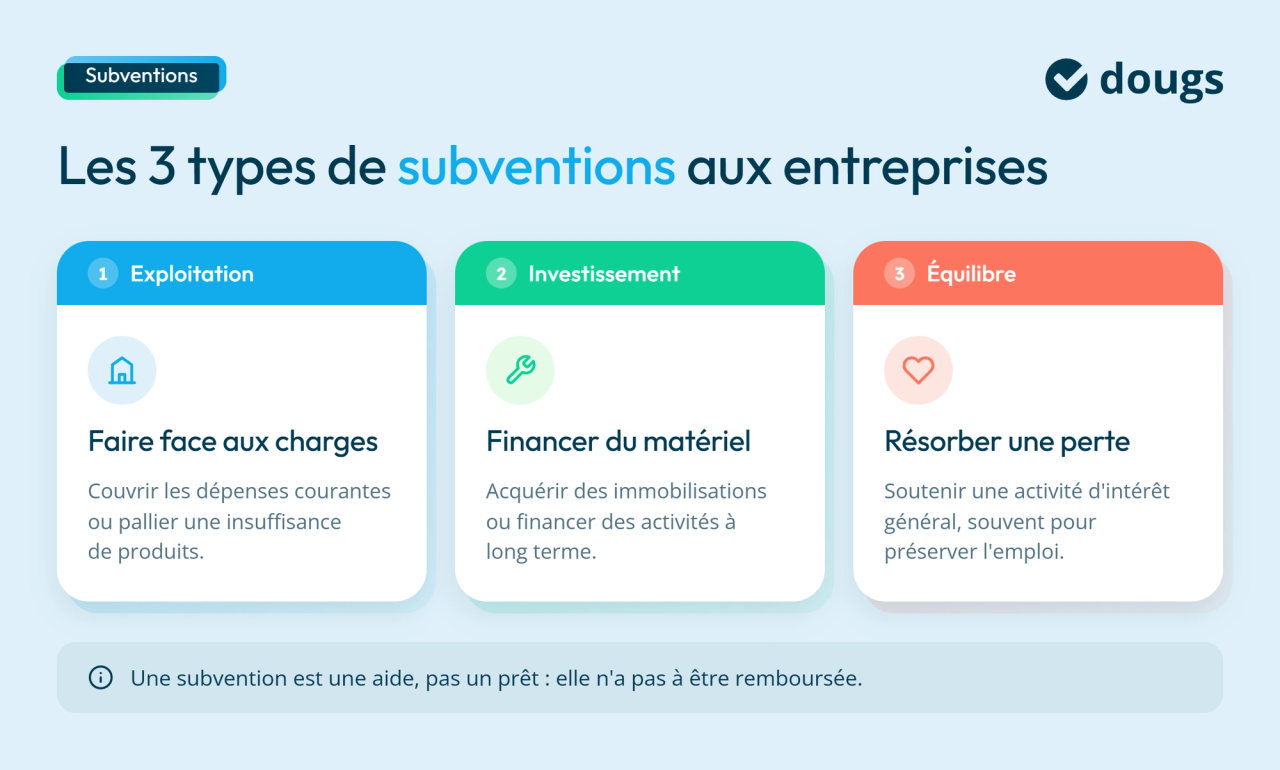 Subventions

dougs

Les 3 types de subventions aux entreprises

1 Exploitation

Faire face aux charges

Couvrir les dépenses courantes ou pallier une insuffisance de produits.

2 Investissement

Financer du matériel

Acquérir des immobilisations ou financer des activités à long terme.

3 Équilibre

Résorber une perte

Soutenir une activité d'intérêt général, souvent pour préserver l'emploi.

Une subvention est une aide, pas un prêt : elle n'a pas à être remboursée.